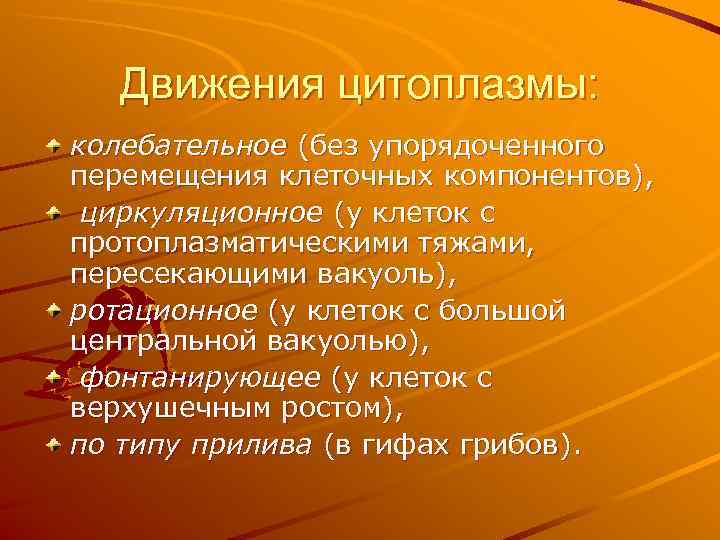 Движения цитоплазмы:

колебательное (без упорядоченного перемещения клеточных компонентов),

циркуляционное (у клеток с протоплазматическими тяжами, пересекающими вакуоль),

ротационное (у клеток с большой центральной вакуолью),

фонтанирующее (у клеток с верхушечным ростом),

по типу прилива (в гифах грибов).